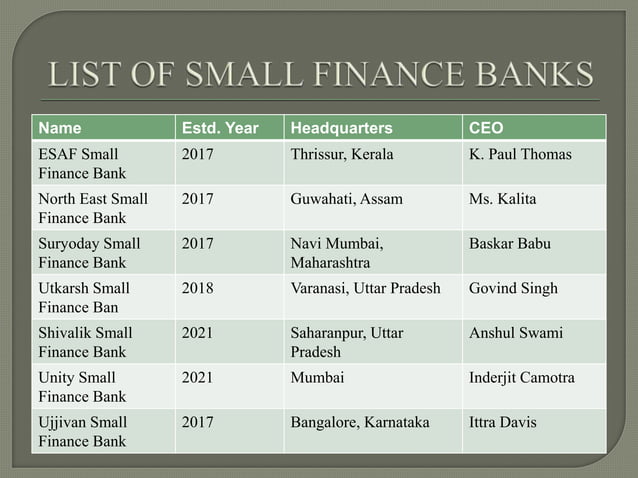 LIST OF SMALL FINANCE BANKS

| Name | Estd. Year | Headquarters | CEO |
|---|---|---|---|
| ESAF Small Finance Bank | 2017 | Thrissur, Kerala | K. Paul Thomas |
| North East Small Finance Bank | 2017 | Guwahati, Assam | Ms. Kalita |
| Suryoday Small Finance Bank | 2017 | Navi Mumbai, Maharashtra | Baskar Babu |
| Utkarsh Small Finance Ban | 2018 | Varanasi, Uttar Pradesh | Govind Singh |
| Shivalik Small Finance Bank | 2021 | Saharanpur, Uttar Pradesh | Anshul Swami |
| Unity Small Finance Bank | 2021 | Mumbai | Inderjit Camotra |
| Ujjivan Small Finance Bank | 2017 | Bangalore, Karnataka | Ittra Davis |